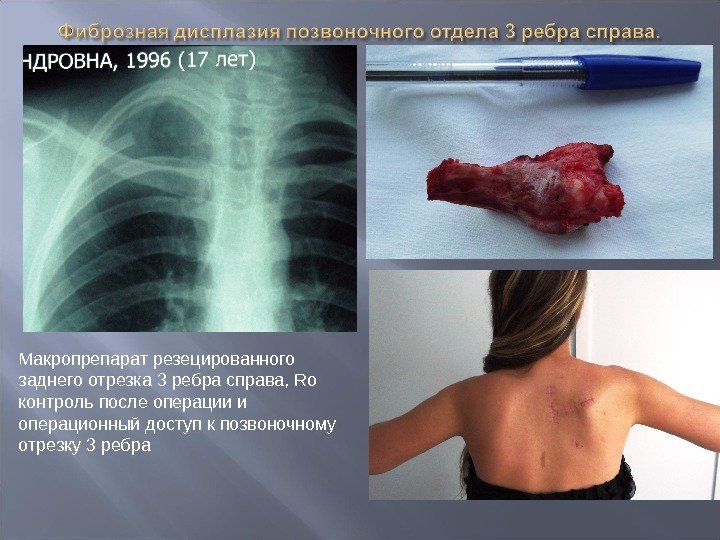 Фиброзная дисплазия позвоночного отдела 3 ребра справа.

НДРОВНА, 1996 (17 лет)

Макропрепарат резецированного заднего отрезка 3 ребра справа, Ro контроль после операции и операционный доступ к позвоночному отрезку 3 ребра